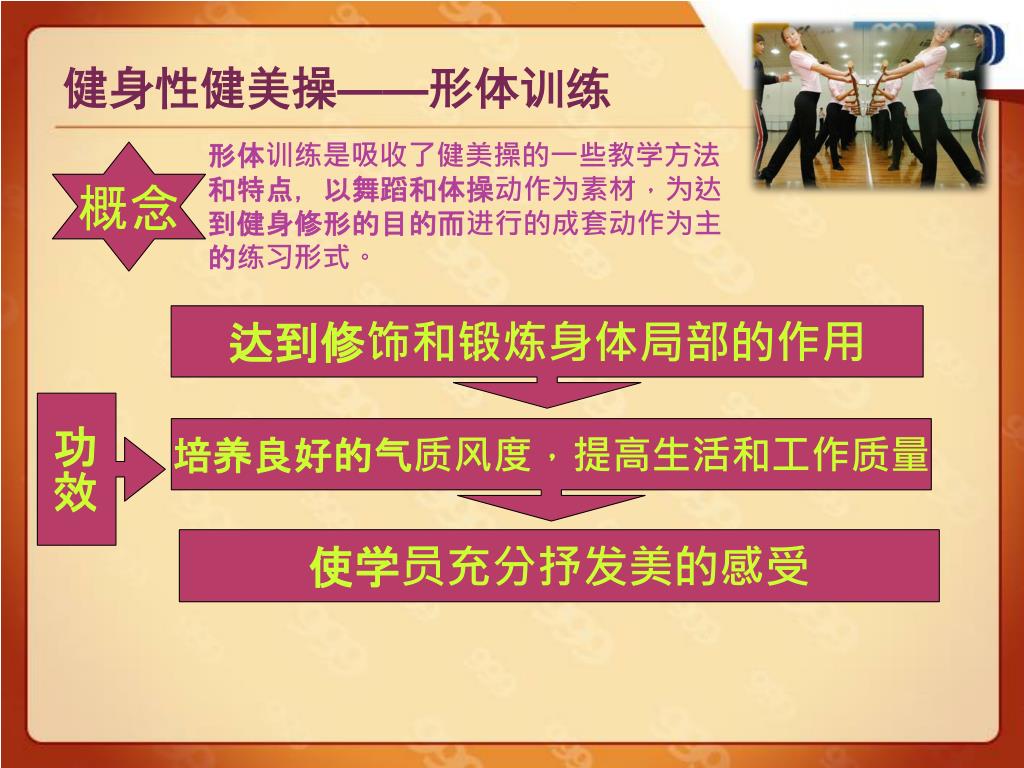 健身性健美操——形体训练

概念

形体训练是吸收了健美操的一些教学方法和特点，以舞蹈和体操动作为素材，为达到健身修形的目的而进行的成套动作为主的练习形式。

功效

达到修饰和锻炼身体局部的作用

培养良好的气质风度，提高生活和工作质量

使学员充分抒发美的感受